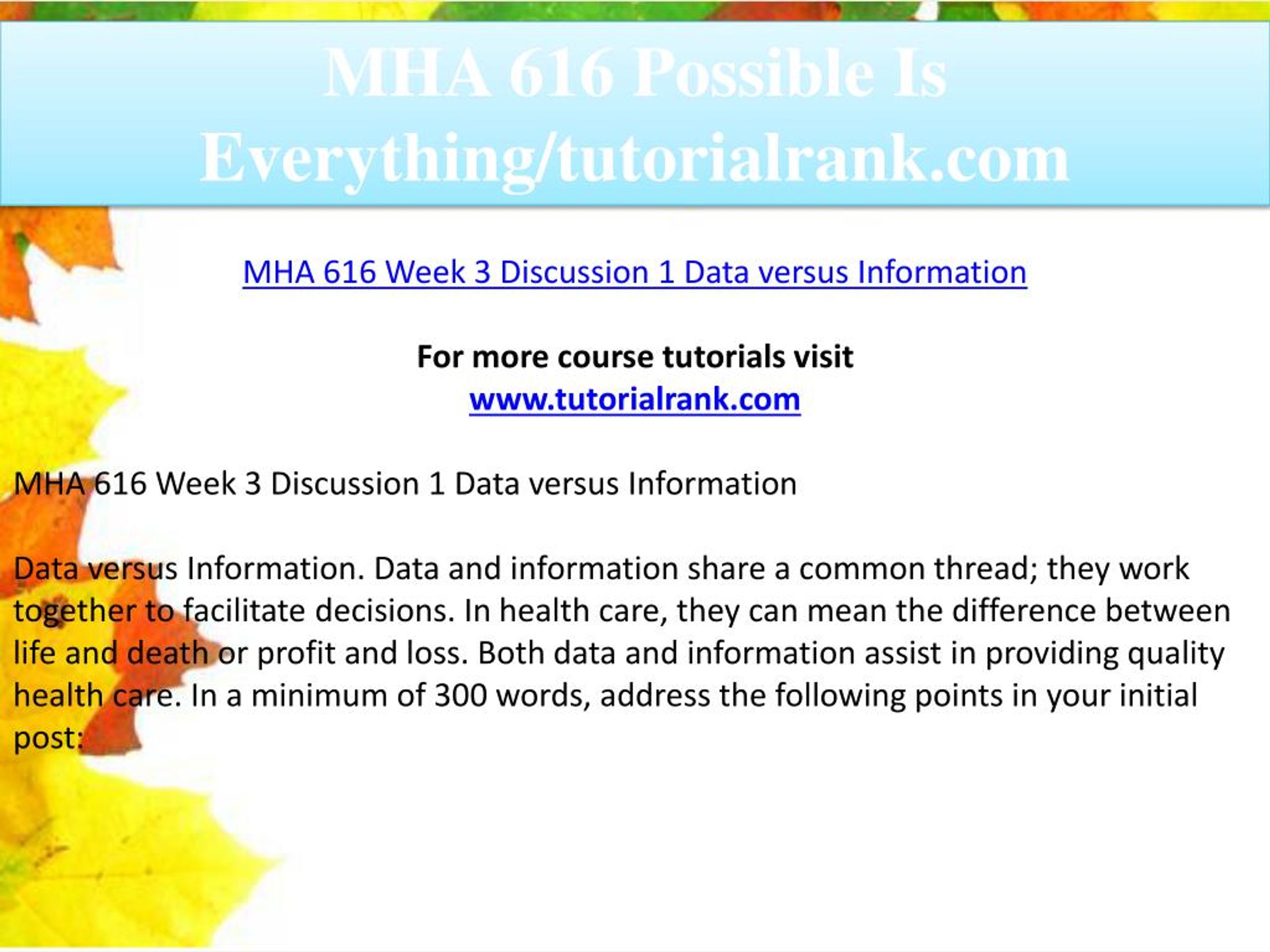 MHA 616 Possible Is Everything/tutorialrank.com

MHA 616 Week 3 Discussion 1 Data versus Information

For more course tutorials visit
www.tutorialrank.com

MHA 616 Week 3 Discussion 1 Data versus Information

Data versus Information. Data and information share a common thread; they work together to facilitate decisions. In health care, they can mean the difference between life and death or profit and loss. Both data and information assist in providing quality health care. In a minimum of 300 words, address the following points in your initial post: